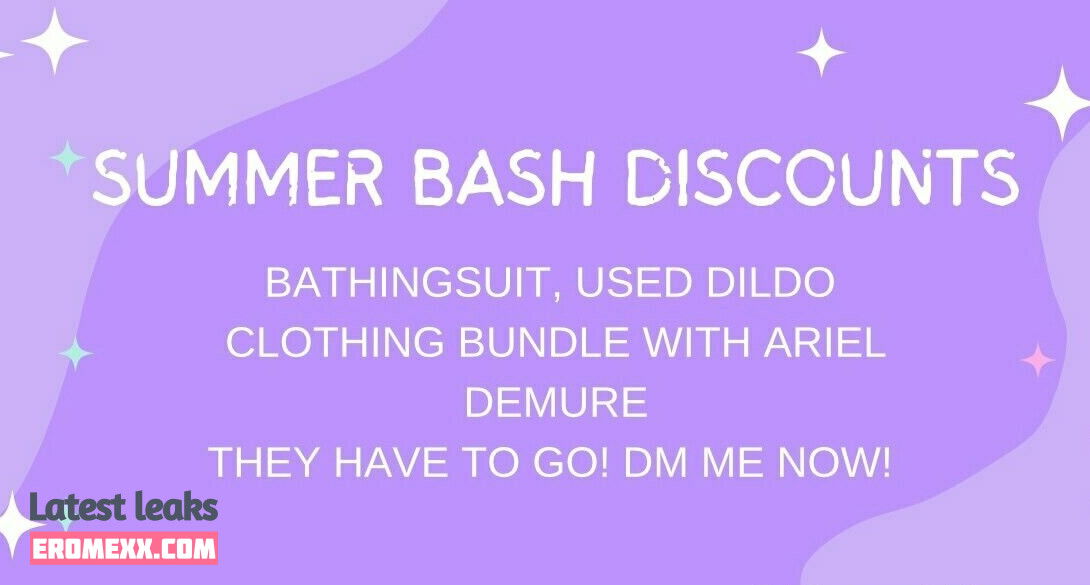 SUMMER BASH DISCOUNTS

BATHINGSUIT, USED DILDO
CLOTHING BUNDLE WITH ARIEL
DEMURE
THEY HAVE TO GO! DM ME NOW!

Latest leaks
EROMEXX.COM